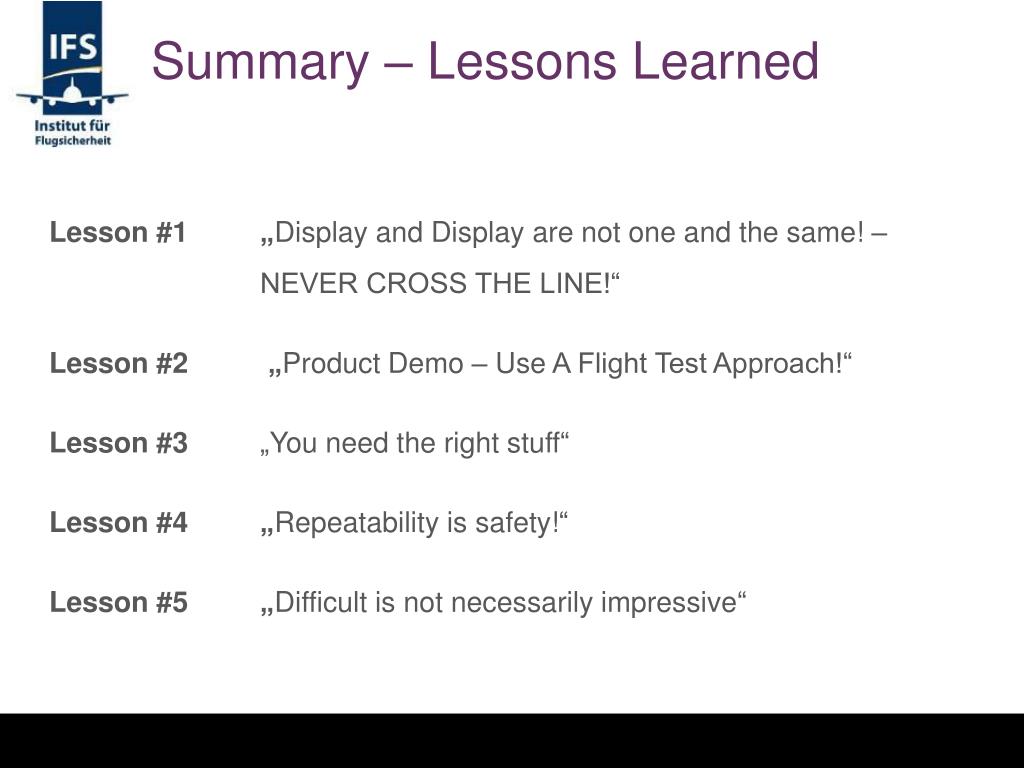 IFS
Institut für Flugsicherheit

Summary – Lessons Learned

Lesson #1 „Display and Display are not one and the same! – NEVER CROSS THE LINE!“

Lesson #2 „Product Demo – Use A Flight Test Approach!“

Lesson #3 „You need the right stuff“

Lesson #4 „Repeatability is safety!“

Lesson #5 „Difficult is not necessarily impressive“